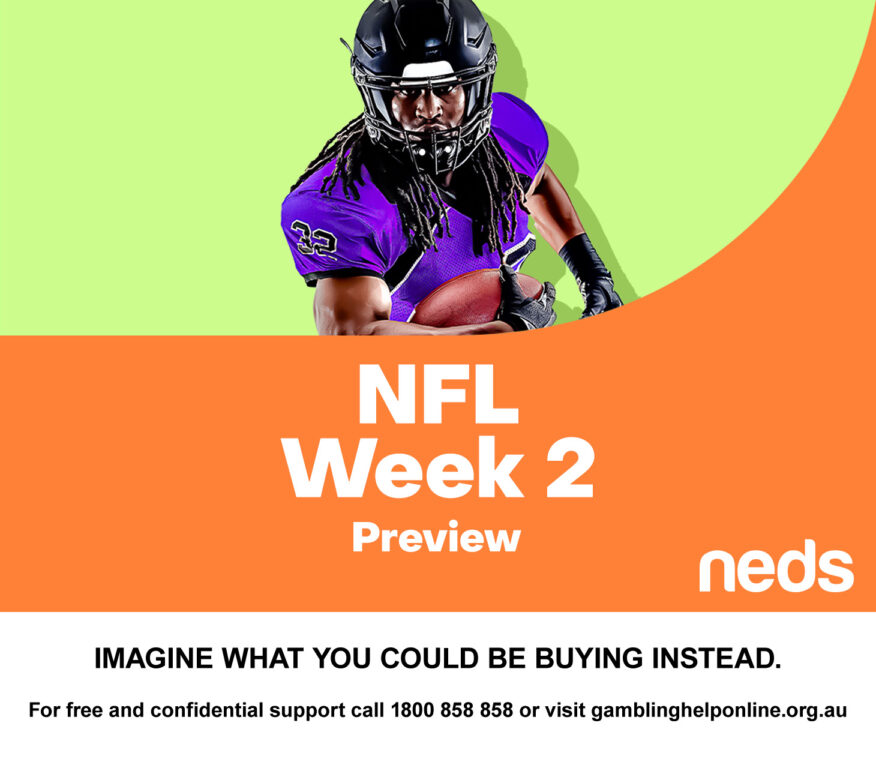 32

NFL
Week 2
Preview

neds

IMAGINE WHAT YOU COULD BE BUYING INSTEAD.

For free and confidential support call 1800 858 858 or visit gamblinghelponline.org.au